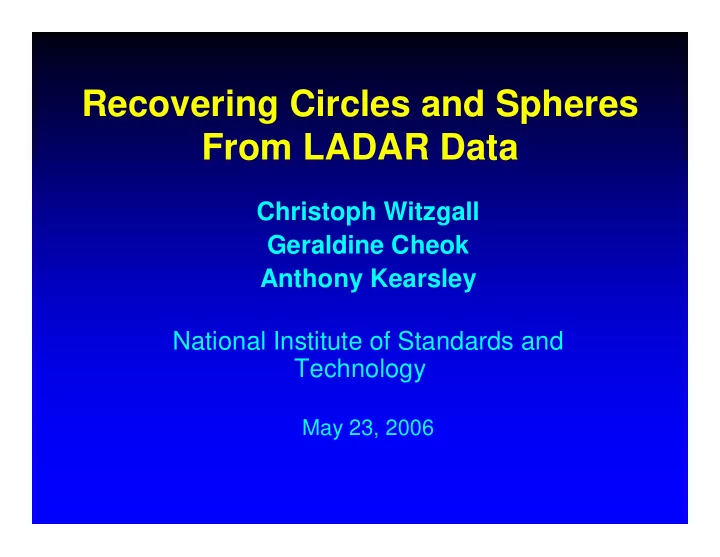 Recovering Circles and Spheres From LADAR Data

Christoph Witzgall
Geraldine Cheok
Anthony Kearsley

National Institute of Standards and Technology

May 23, 2006